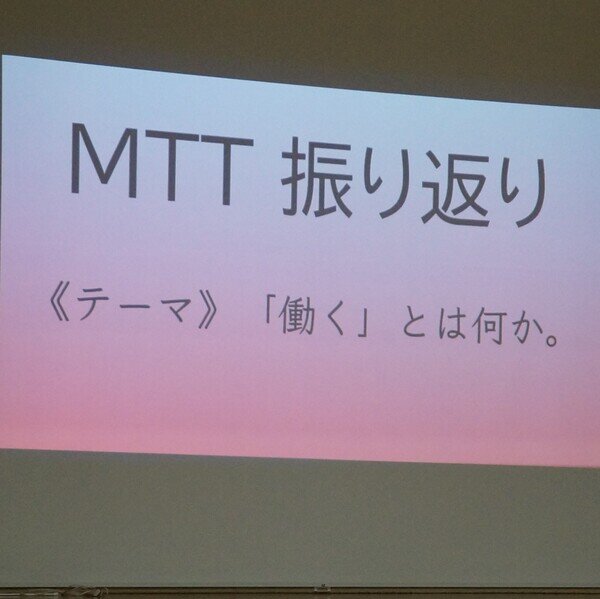 MTT 振り返り

《テーマ》「働く」とは何か。